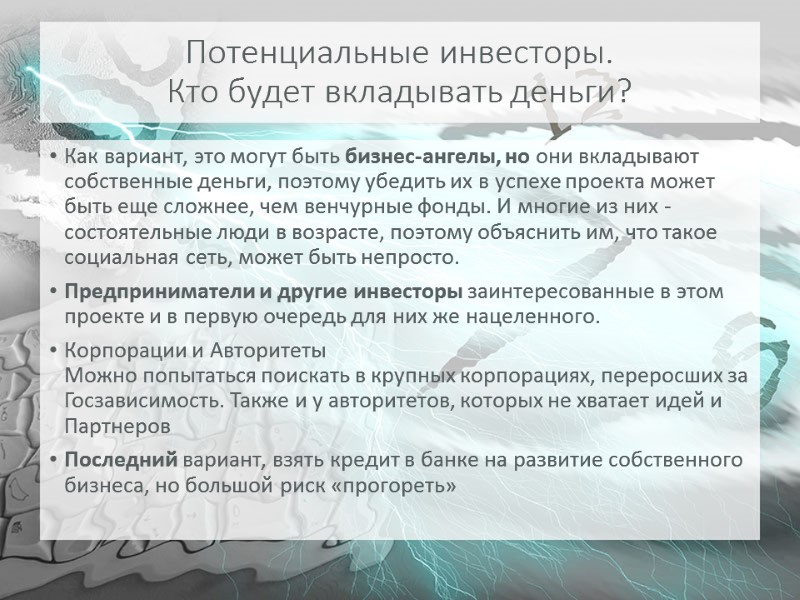 Потенциальные инвесторы.
Кто будет вкладывать деньги?

• Как вариант, это могут быть бизнес-ангелы, но они вкладывают собственные деньги, поэтому убедить их в успехе проекта может быть еще сложнее, чем венчурные фонды. И многие из них - состоятельные люди в возрасте, поэтому объяснить им, что такое социальная сеть, может быть непросто.

• Предприниматели и другие инвесторы заинтересованные в этом проекте и в первую очередь для них же нацеленного.

• Корпорации и Авторитеты
Можно попытаться поискать в крупных корпорациях, переросших за Госзависимость. Также и у авторитетов, которых не хватает идей и Партнеров

• Последний вариант, взять кредит в банке на развитие собственного бизнеса, но большой риск «прогореть»